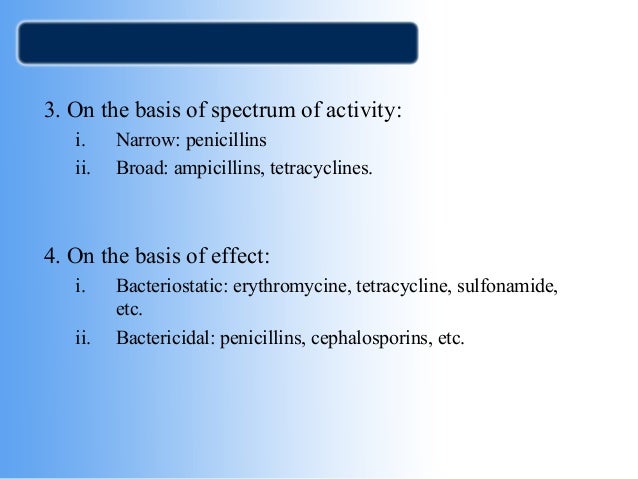 3. On the basis of spectrum of activity:

i. Narrow: penicillins

ii. Broad: ampicillins, tetracyclines.

4. On the basis of effect:

i. Bacteriostatic: erythromycine, tetracycline, sulfonamide, etc.

ii. Bactericidal: penicillins, cephalosporins, etc.